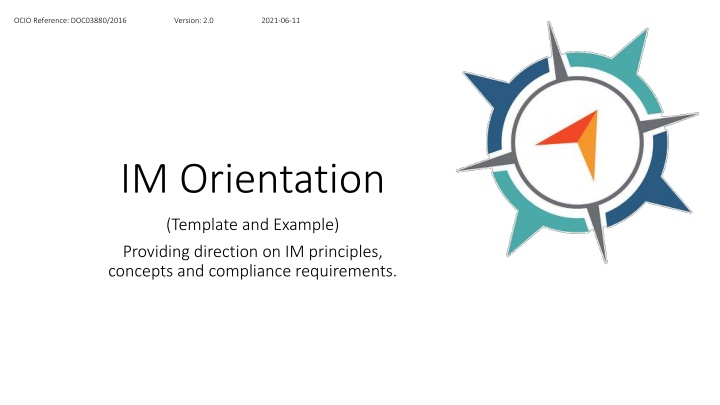 OCIO Reference: DOC03880/2016 Version: 2.0 2021-06-11

IM Orientation

(Template and Example)

Providing direction on IM principles, concepts and compliance requirements.